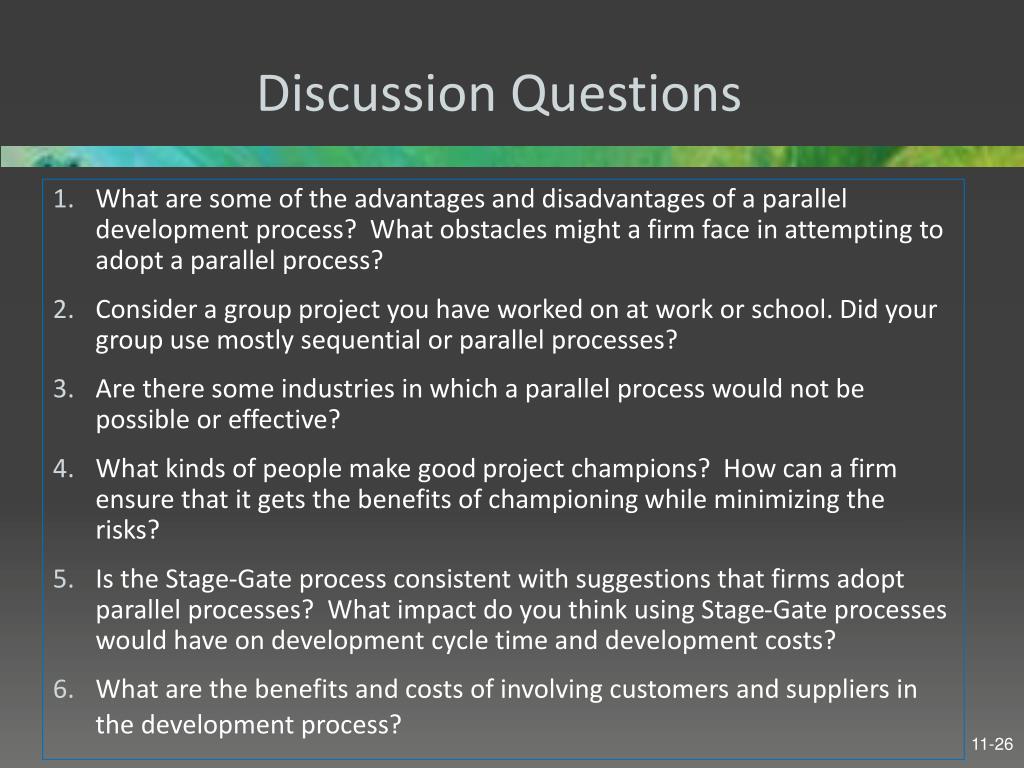 Discussion Questions

1. What are some of the advantages and disadvantages of a parallel development process? What obstacles might a firm face in attempting to adopt a parallel process?

2. Consider a group project you have worked on at work or school. Did your group use mostly sequential or parallel processes?

3. Are there some industries in which a parallel process would not be possible or effective?

4. What kinds of people make good project champions? How can a firm ensure that it gets the benefits of championing while minimizing the risks?

5. Is the Stage-Gate process consistent with suggestions that firms adopt parallel processes? What impact do you think using Stage-Gate processes would have on development cycle time and development costs?

6. What are the benefits and costs of involving customers and suppliers in the development process?

11-26